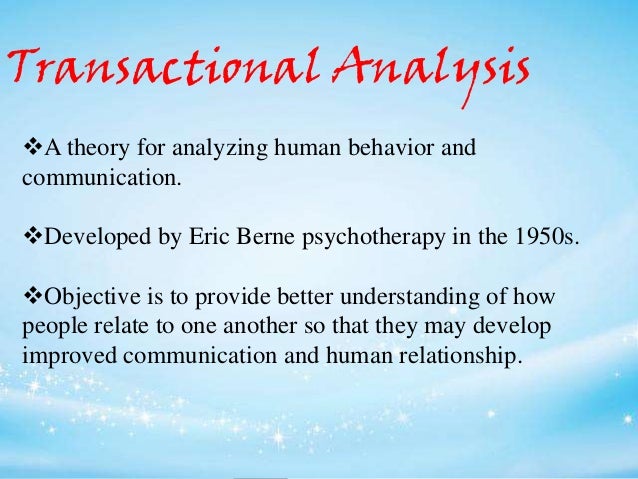 Transactional Analysis

❖A theory for analyzing human behavior and communication.

❖Developed by Eric Berne psychotherapy in the 1950s.

❖Objective is to provide better understanding of how people relate to one another so that they may develop improved communication and human relationship.